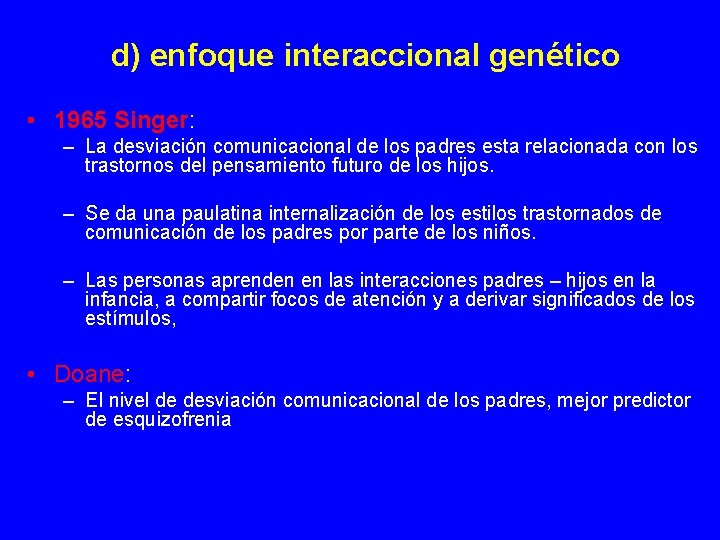 d) enfoque interaccional genético

• 1965 Singer:
– La desviación comunicacional de los padres esta relacionada con los trastornos del pensamiento futuro de los hijos.

– Se da una paulatina internalización de los estilos trastornados de comunicación de los padres por parte de los niños.

– Las personas aprenden en las interacciones padres – hijos en la infancia, a compartir focos de atención y a derivar significados de los estímulos,

• Doane:
– El nivel de desviación comunicacional de los padres, mejor predictor de esquizofrenia